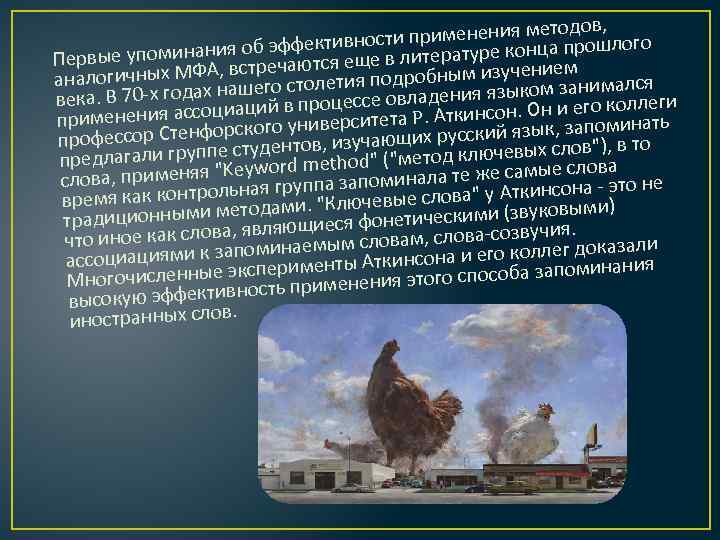 Первые упоминания об эффективности применения методов, аналогичных МФА, встречаются еще в литературе конца прошлого века. В 70-х годах нашего столетия подробным изучением применения ассоциаций в процессе овладения языком занимался профессор Стенфорского университета Р. Аткинсон. Он и его коллеги предлагали группе студентов, изучающих русский язык, запоминать слова, применяя "Keyword method" ("метод ключевых слов"), в то время как контрольная группа запоминала те же самые слова традиционными методами. "Ключевые слова" у Аткинсона - это не что иное как слова, являющиеся фонетическими (звуковыми) ассоциациями к запоминаемым словам, слова-созвучия. Многочисленные эксперименты Аткинсона и его коллег доказали высокую эффективность применения этого способа запоминания иностранных слов.